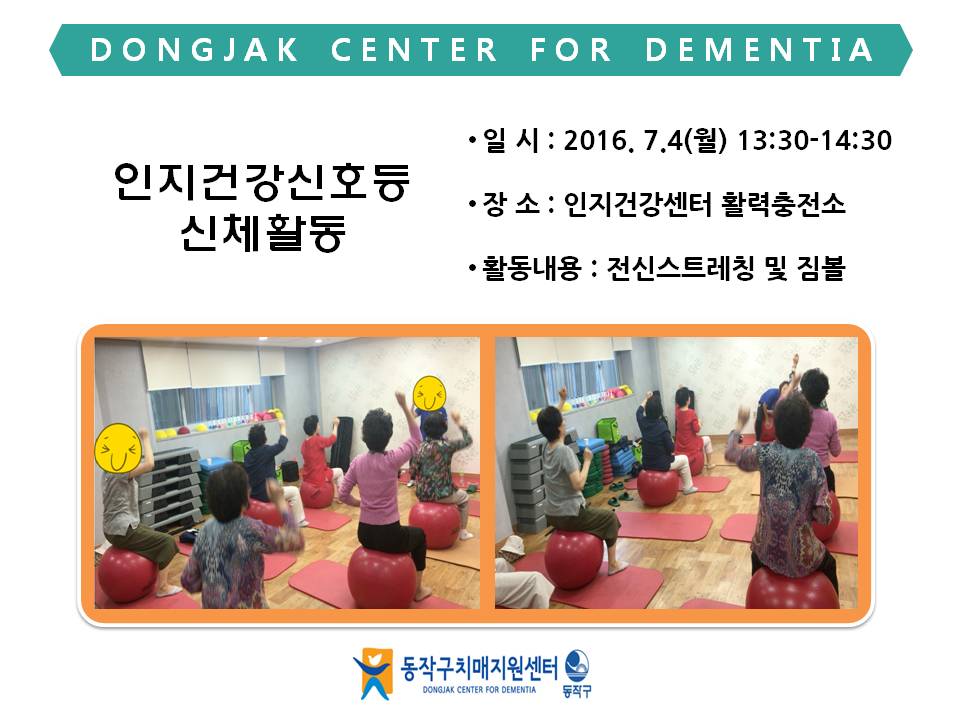 DONGJAK CENTER FOR DEMENTIA

인지건강신호등
신체활동

• 일 시 : 2016. 7.4(월) 13:30-14:30

• 장 소 : 인지건강센터 활력충전소

• 활동내용 : 전신스트레칭 및 짐볼

동작구치매지원센터
DONGJAK CENTER FOR DEMENTIA
동작구